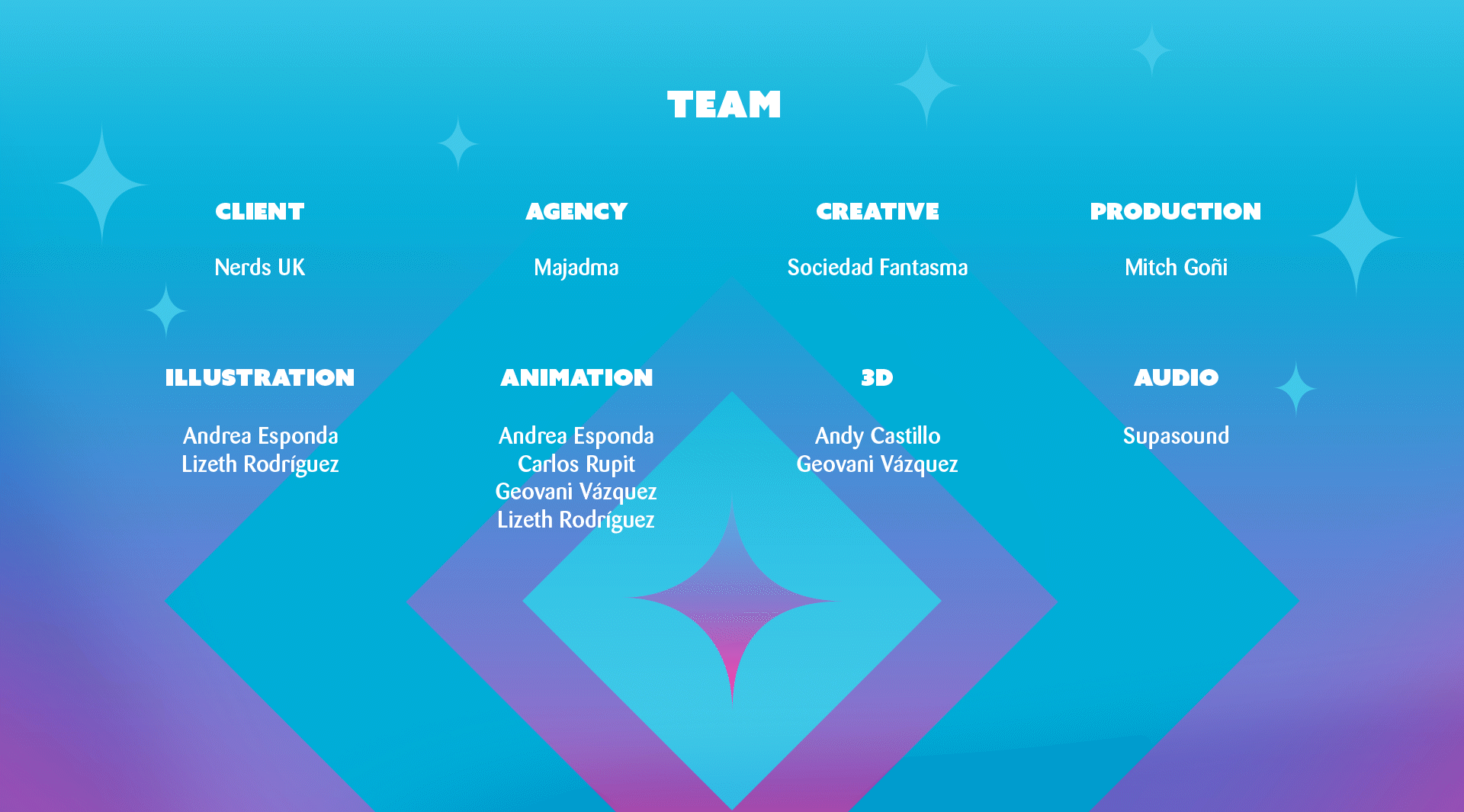 TEAM

CLIENT

Nerds UK

AGENCY

Majadma

CREATIVE

Sociedad Fantasma

PRODUCTION

Mitch Goñi

ILLUSTRATION

Andrea Esponda
Lizeth Rodríguez

ANIMATION

Andrea Esponda
Carlos Rupit
Geovani Vázquez
Lizeth Rodríguez

3D

Andy Castillo
Geovani Vázquez

AUDIO

Supasound